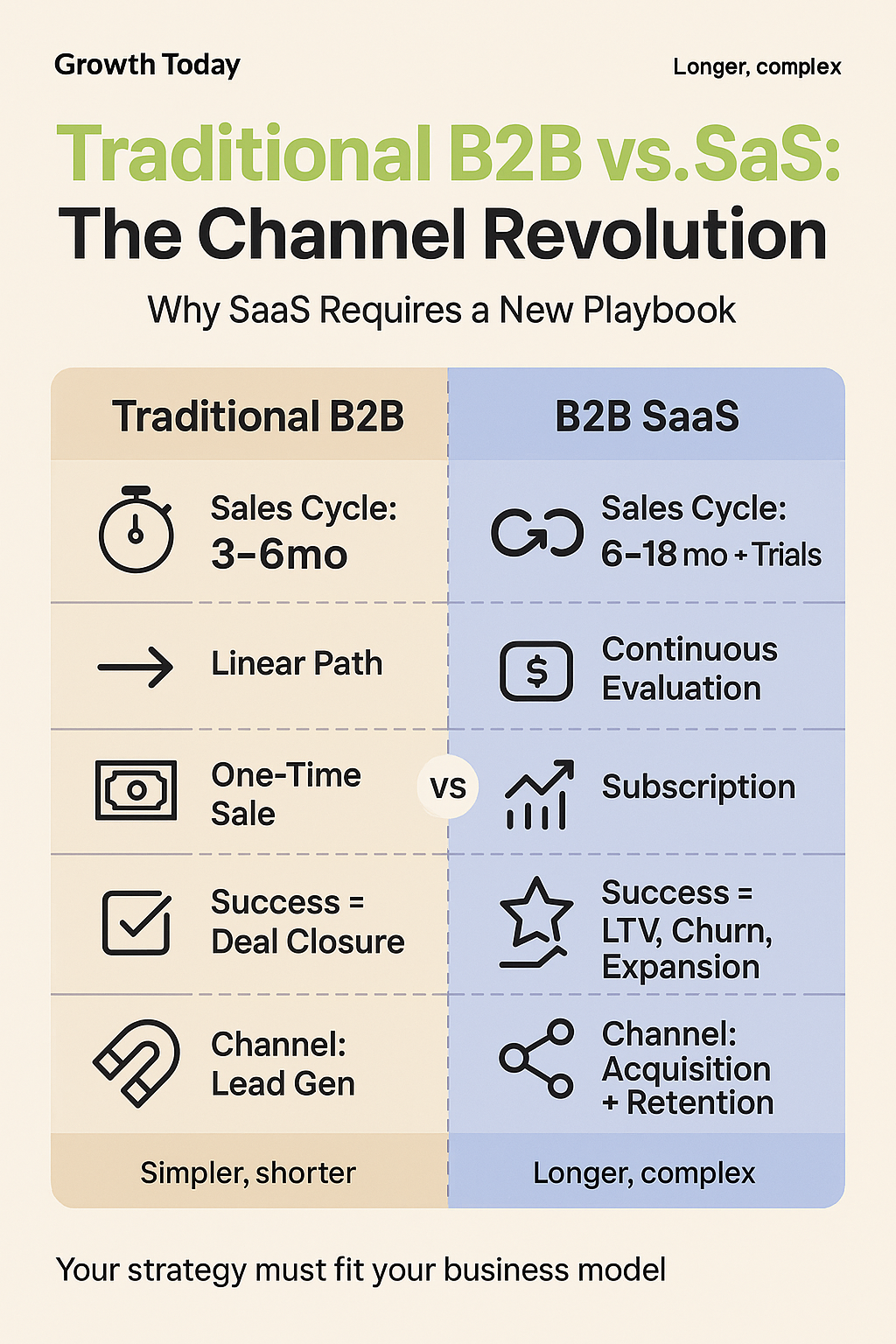 Growth Today

Longer, complex

Traditional B2B vs.SaS: The Channel Revolution

Why SaaS Requires a New Playbook

| Traditional B2B | B2B SaaS |
|---|---|
| Sales Cycle: 3–6mo | Sales Cycle: 6–18 mo + Trials |
| Linear Path | Continuous Evaluation |
| One-Time Sale | Subscription |
| Success = Deal Closure | Success = LTV, Churn, Expansion |
| Channel: Lead Gen | Channel: Acquisition + Retention |
| Simpler, shorter | Longer, complex |

vs

Your strategy must fit your business model